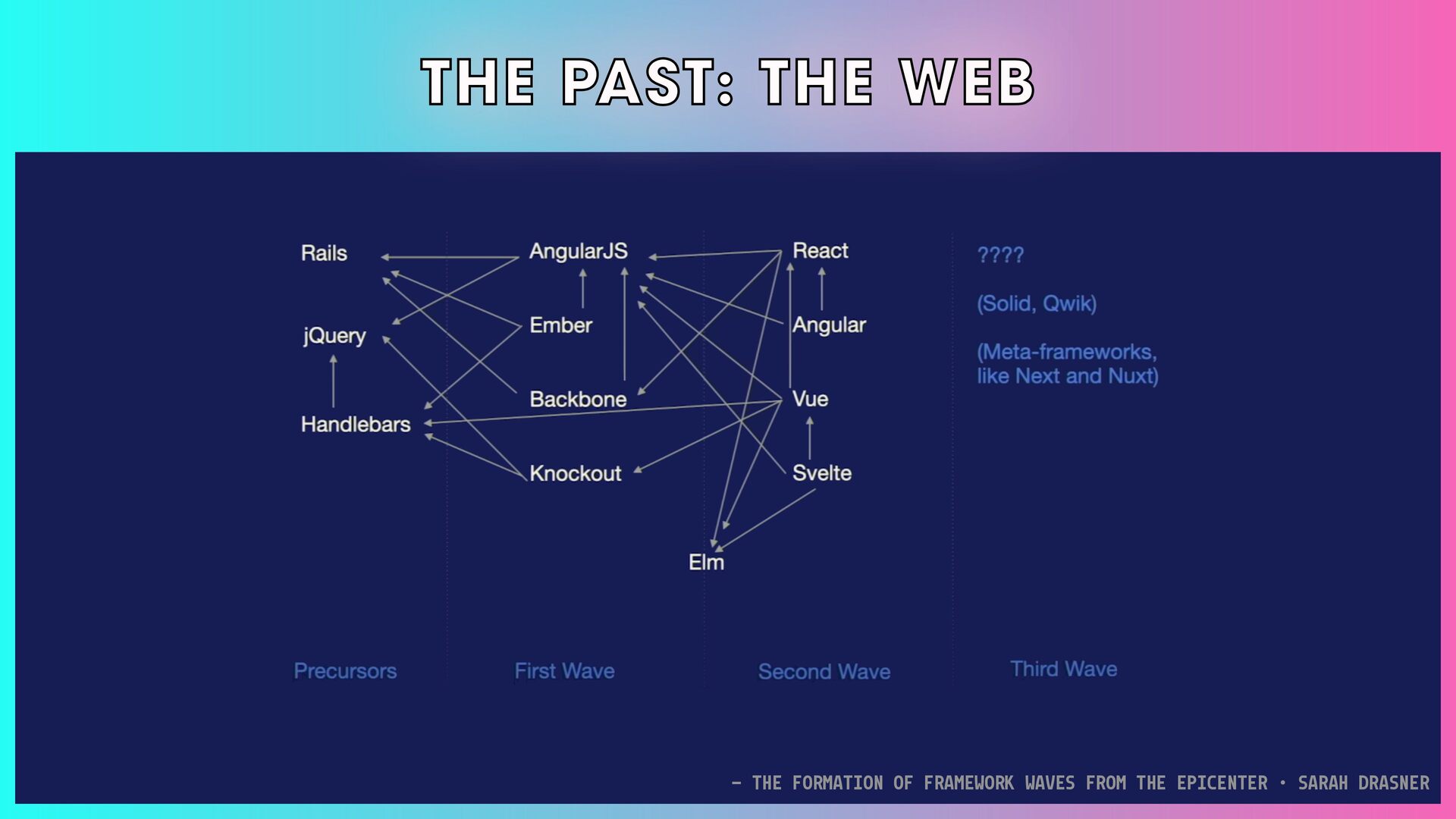 THE PAST: THE WEB

Rails

jQuery

Handlebars

AngularJS

Ember

Backbone

Knockout

React

Angular

Vue

Svelte

Elm

????

(Solid, Qwik)

(Meta-frameworks, like Next and Nuxt)

Precursors

First Wave

Second Wave

Third Wave

– THE FORMATION OF FRAMEWORK WAVES FROM THE EPICENTER · SARAH DRASNER